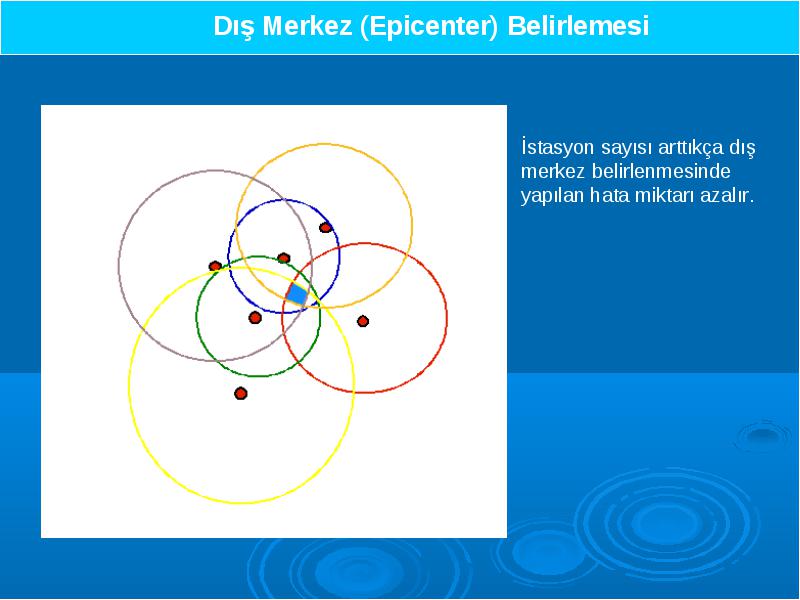 Dış Merkez (Epicenter) Belirlemesi

İstasyon sayısı arttıkça dış merkez belirlenmesinde yapılan hata miktarı azalır.